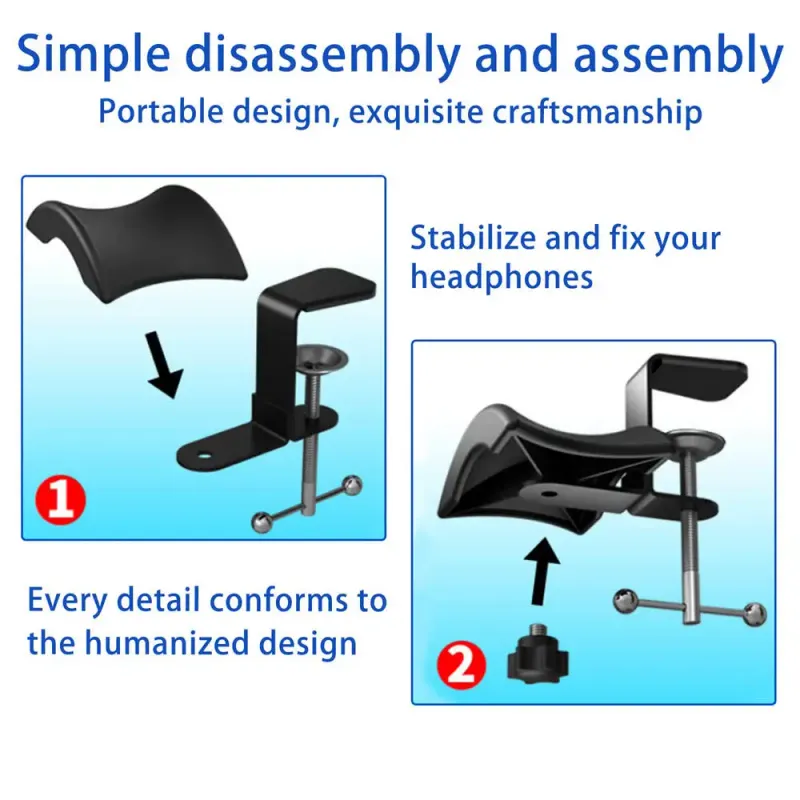 Simple disassembly and assembly

Portable design, exquisite craftsmanship

1

Stabilize and fix your headphones

Every detail conforms to the humanized design

2